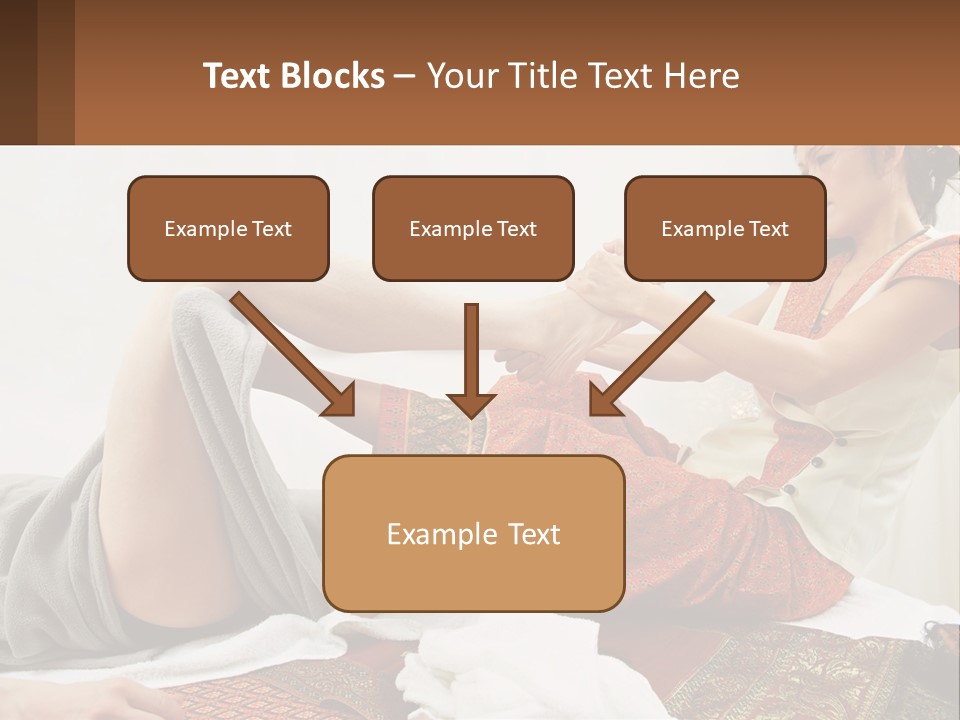 Text Blocks – Your Title Text Here

Example Text

Example Text

Example Text

Example Text